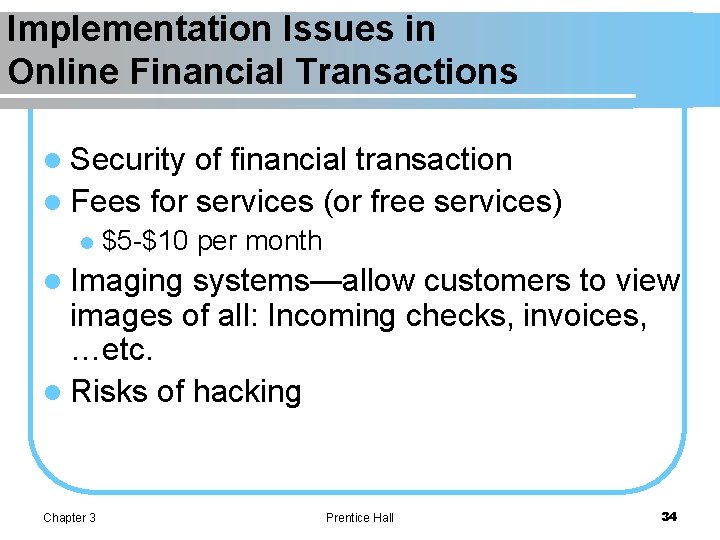 Implementation Issues in Online Financial Transactions

- Security of financial transaction
- Fees for services (or free services)
  - \$5-\$10 per month
- Imaging systems—allow customers to view images of all: Incoming checks, invoices, …etc.
- Risks of hacking

Chapter 3

Prentice Hall

34